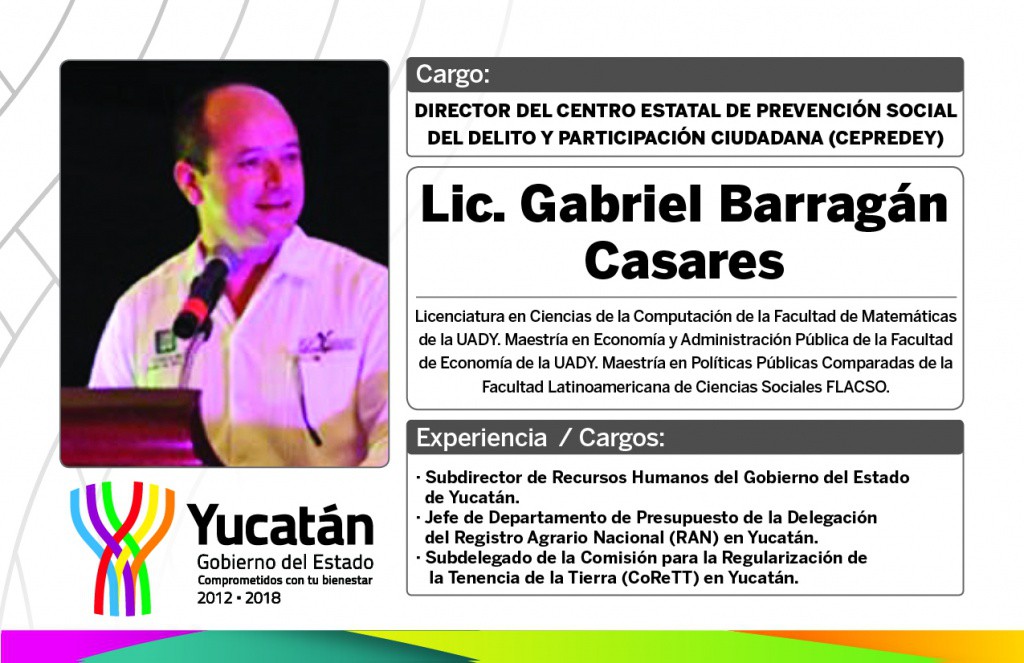 Cargo:

DIRECTOR DEL CENTRO ESTATAL DE PREVENCIÓN SOCIAL DEL DELITO Y PARTICIPACIÓN CIUDADANA (CEPREDEY)

Lic. Gabriel Barragán Casares

Licenciatura en Ciencias de la Computación de la Facultad de Matemáticas de la UADY. Maestría en Economía y Administración Pública de la Facultad de Economía de la UADY. Maestría en Políticas Públicas Comparadas de la Facultad Latinoamericana de Ciencias Sociales FLACSO.

Experiencia / Cargos:

· Subdirector de Recursos Humanos del Gobierno del Estado de Yucatán.
· Jefe de Departamento de Presupuesto de la Delegación del Registro Agrario Nacional (RAN) en Yucatán.
· Subdelegado de la Comisión para la Regularización de la Tenencia de la Tierra (CoReTT) en Yucatán.

Yucatán
Gobierno del Estado
Comprometidos con tu bienestar
2012 • 2018